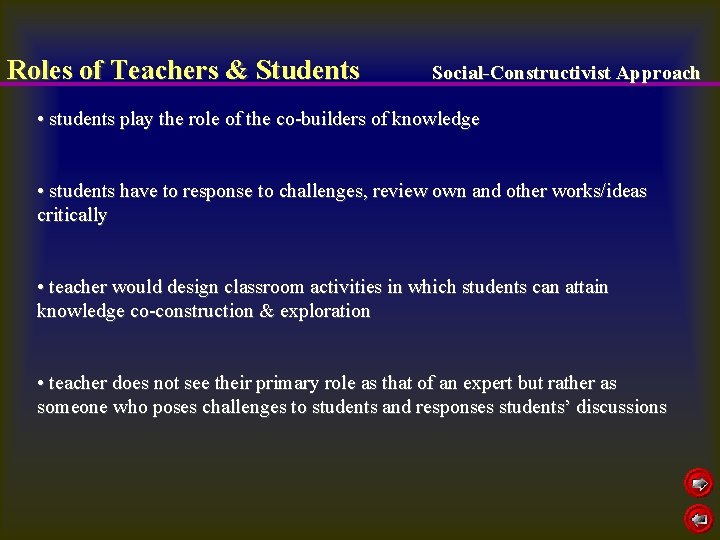 Roles of Teachers & Students

Social-Constructivist Approach

• students play the role of the co-builders of knowledge

• students have to response to challenges, review own and other works/ideas critically

• teacher would design classroom activities in which students can attain knowledge co-construction & exploration

• teacher does not see their primary role as that of an expert but rather as someone who poses challenges to students and responses students' discussions